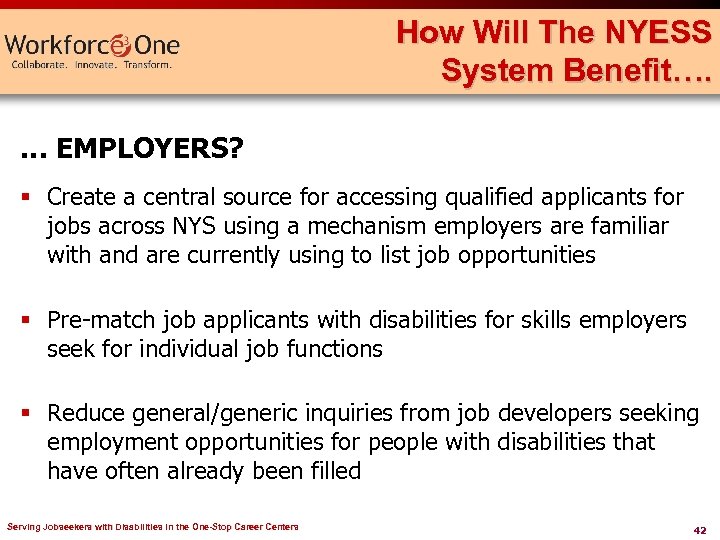 Workforce3One
Collaborate. Innovate. Transform.

How Will The NYESS System Benefit….

… EMPLOYERS?

▪ Create a central source for accessing qualified applicants for jobs across NYS using a mechanism employers are familiar with and are currently using to list job opportunities

▪ Pre-match job applicants with disabilities for skills employers seek for individual job functions

▪ Reduce general/generic inquiries from job developers seeking employment opportunities for people with disabilities that have often already been filled

Serving Jobseekers with Disabilities in the One-Stop Career Centers

42